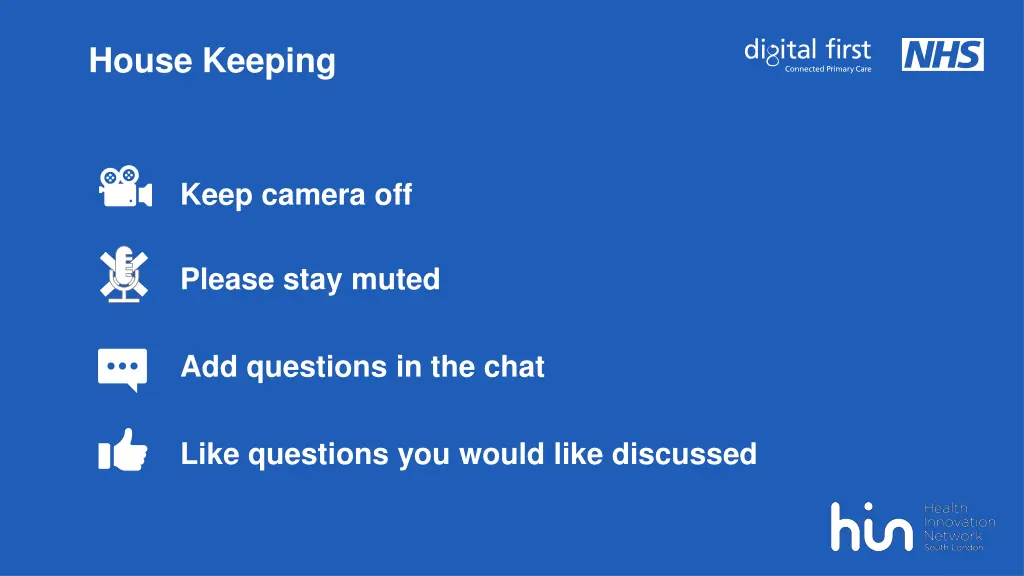 House Keeping

digital first
Connected Primary Care

NHS

Keep camera off

Please stay muted

Add questions in the chat

Like questions you would like discussed

hin
Health
Innovation
Network
South London